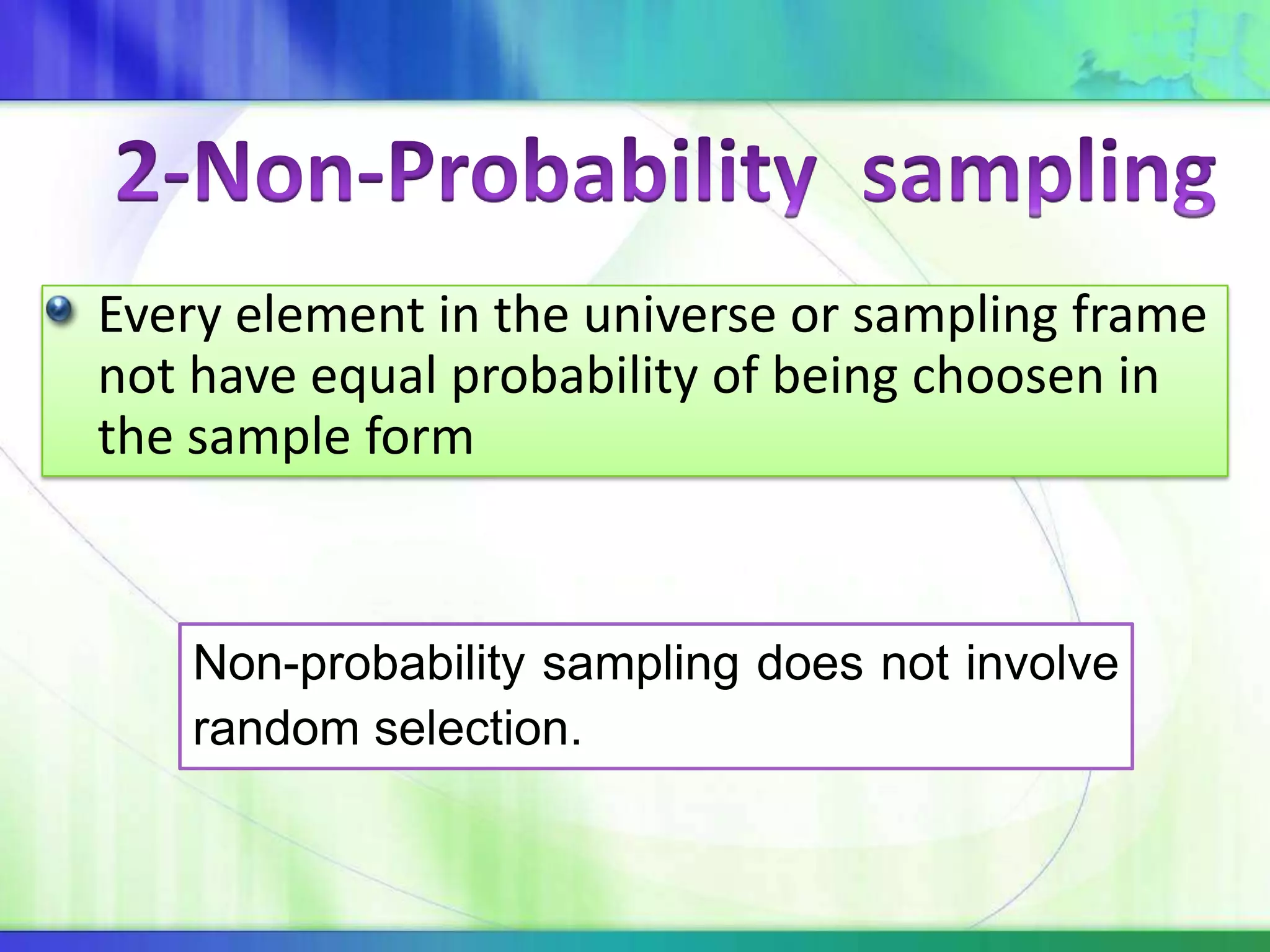 2-Non-Probability sampling

Every element in the universe or sampling frame not have equal probability of being choosen in the sample form

Non-probability sampling does not involve random selection.